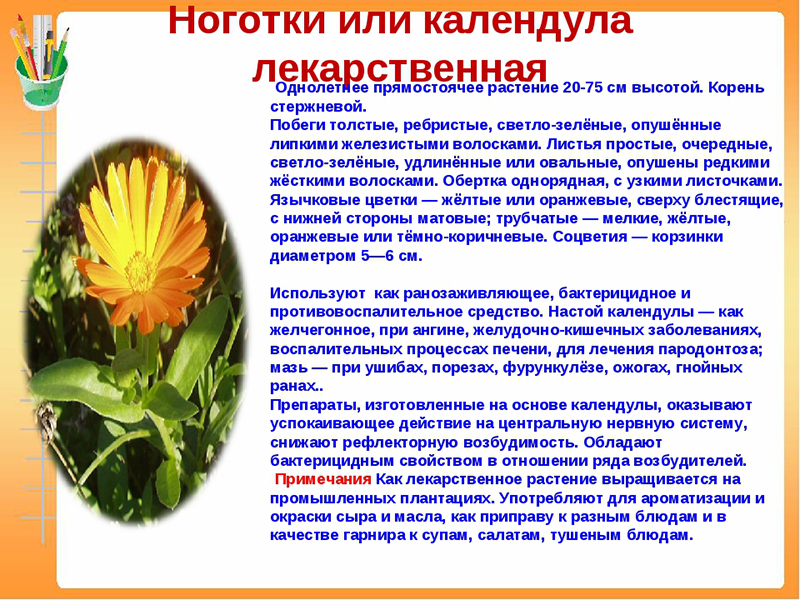 Ноготки или календула лекарственная

Однолетнее прямостоячее растение 20-75 см высотой. Корень стержневой.
Побеги толстые, ребристые, светло-зелёные, опушённые липкими железистыми волосками. Листья простые, очередные, светло-зелёные, удлинённые или овальные, опушены редкими жёсткими волосками. Обертка однорядная, с узкими листочками. Язычковые цветки — жёлтые или оранжевые, сверху блестящие, с нижней стороны матовые; трубчатые — мелкие, жёлтые, оранжевые или тёмно-коричневые. Соцветия — корзинки диаметром 5—6 см.

Используют как ранозаживляющее, бактерицидное и противовоспалительное средство. Настой календулы — как желчегонное, при ангине, желудочно-кишечных заболеваниях, воспалительных процессах печени, для лечения пародонтоза; мазь — при ушибах, порезах, фурункулёзе, ожогах, гнойных ранах..
Препараты, изготовленные на основе календулы, оказывают успокаивающее действие на центральную нервную систему, снижают рефлекторную возбудимость. Обладают бактерицидным свойством в отношении ряда возбудителей.
Примечания Как лекарственное растение выращивается на промышленных плантациях. Употребляют для ароматизации и окраски сыра и масла, как приправу к разным блюдам и в качестве гарнира к супам, салатам, тушеным блюдам.